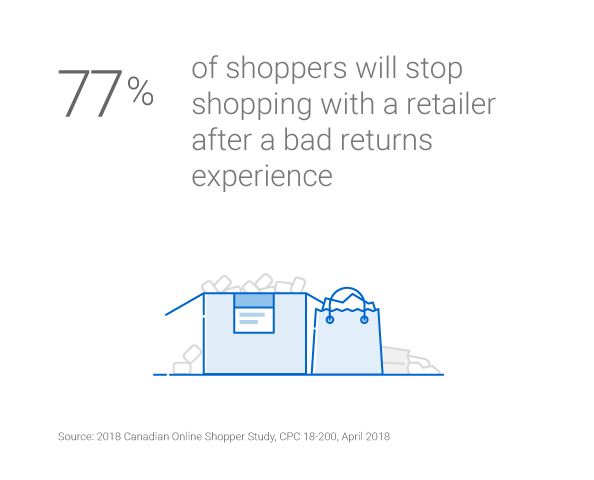 77%

of shoppers will stop shopping with a retailer after a bad returns experience

Source: 2018 Canadian Online Shopper Study, CPC 18-200, April 2018